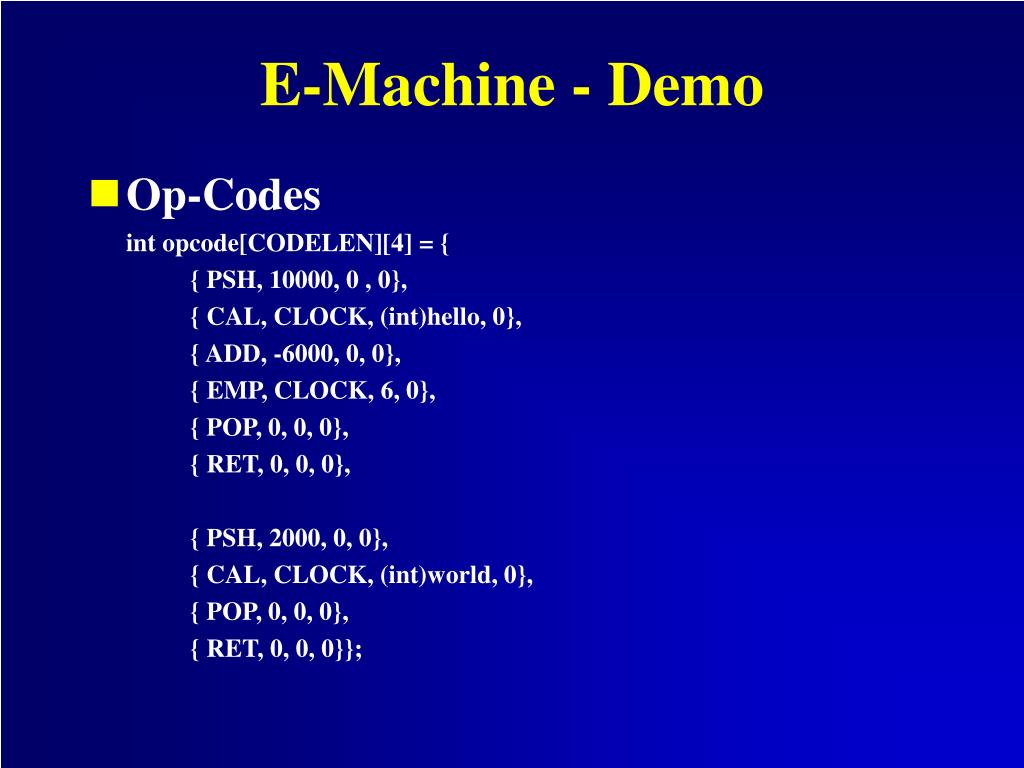 E-Machine - Demo

Op-Codes

int opcode[CODELEN][4] = {
{ PSH, 10000, 0 , 0},
{ CAL, CLOCK, (int)hello, 0},
{ ADD, -6000, 0, 0},
{ EMP, CLOCK, 6, 0},
{ POP, 0, 0, 0},
{ RET, 0, 0, 0},

{ PSH, 2000, 0, 0},
{ CAL, CLOCK, (int)world, 0},
{ POP, 0, 0, 0},
{ RET, 0, 0, 0}};